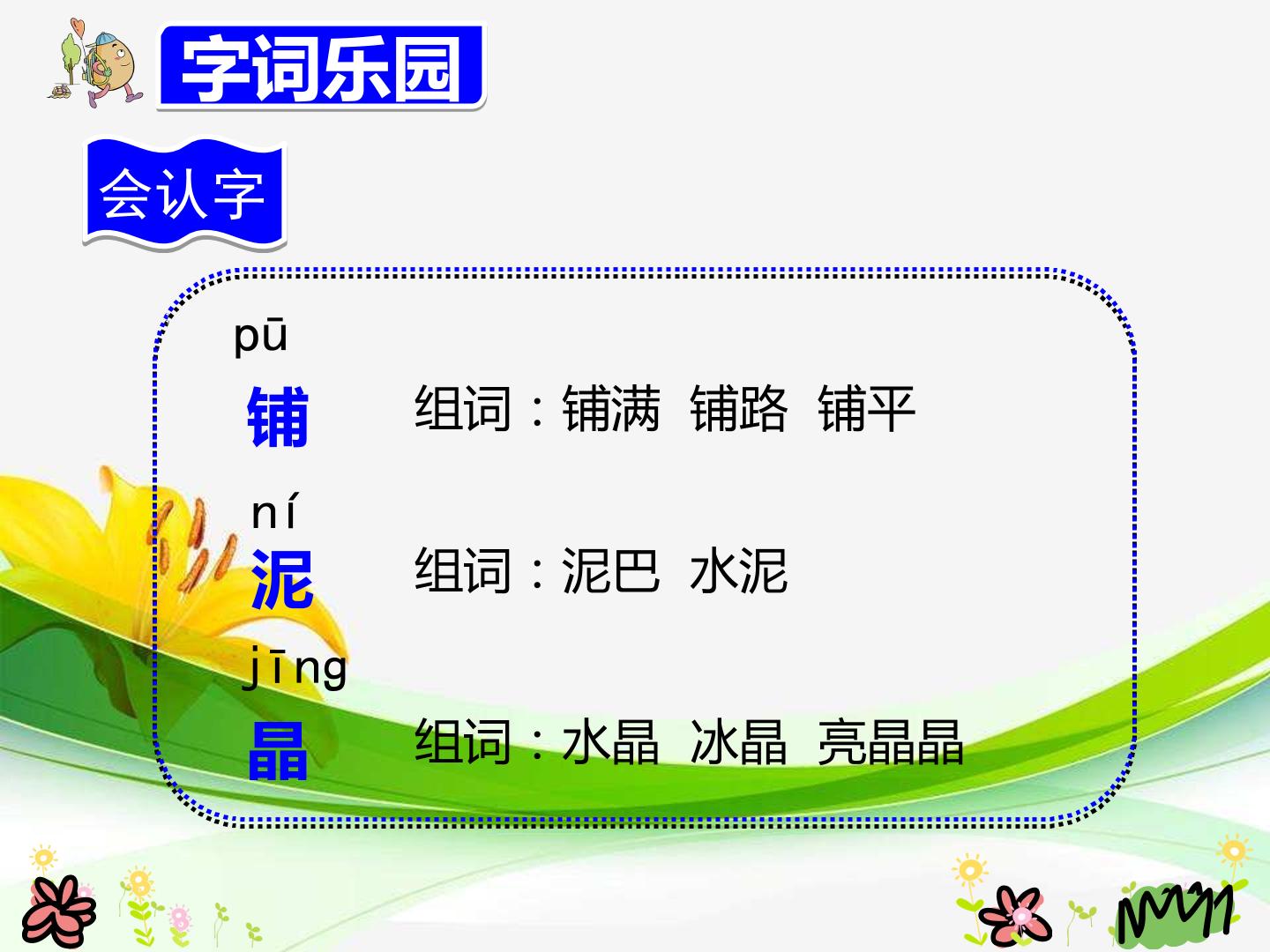 字词乐园

会认字

pū
铺　　组词：铺满　铺路　铺平

ní
泥　　组词：泥巴　水泥

jīng
晶　　组词：水晶　冰晶　亮晶晶